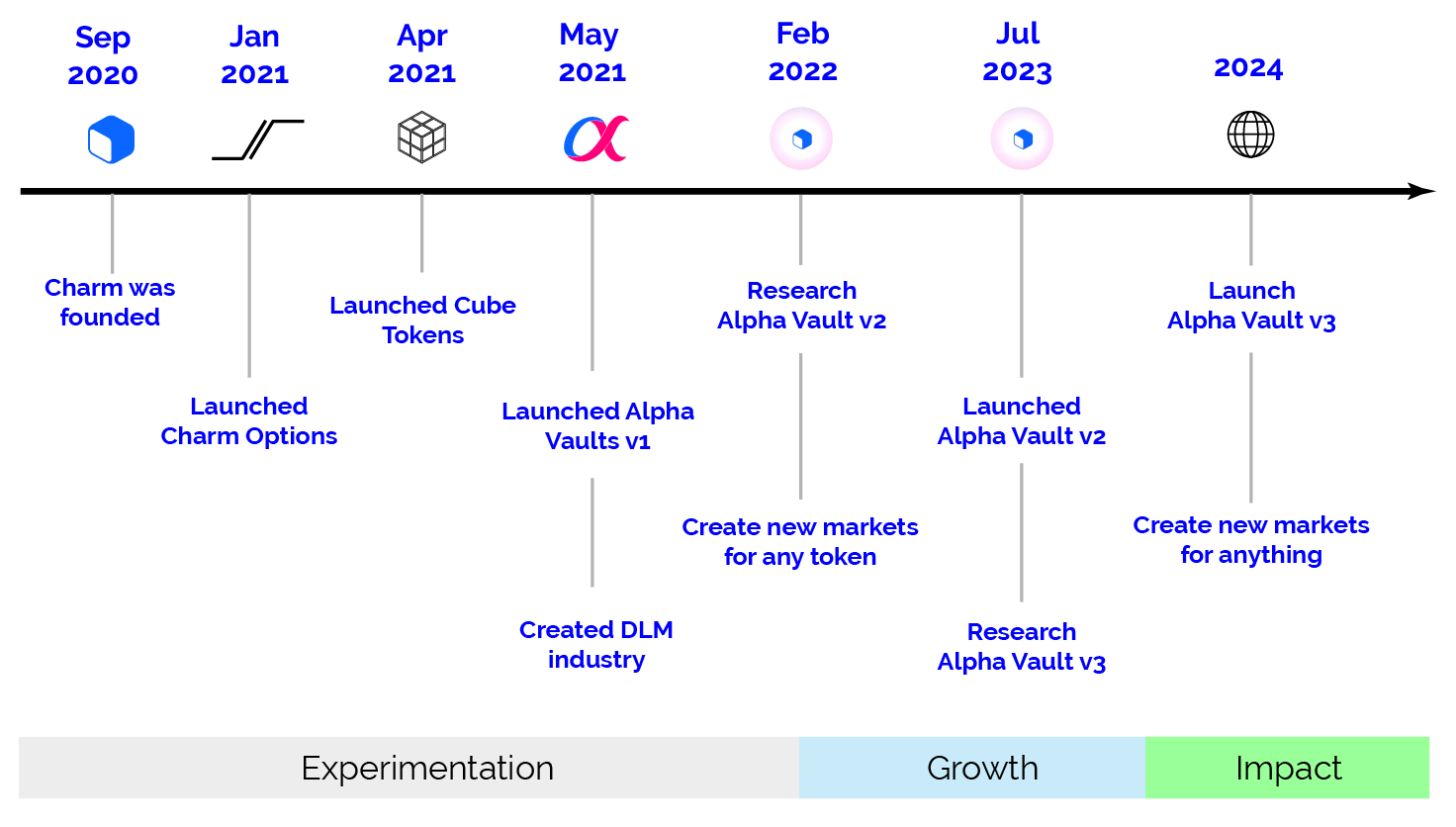 Sep 2020

Jan 2021

Apr 2021

May 2021

Feb 2022

Jul 2023

2024

Charm was founded

Launched Charm Options

Launched Cube Tokens

Launched Alpha Vaults v1

Created DLM industry

Research Alpha Vault v2

Create new markets for any token

Launched Alpha Vault v2

Research Alpha Vault v3

Launch Alpha Vault v3

Create new markets for anything

Experimentation

Growth

Impact